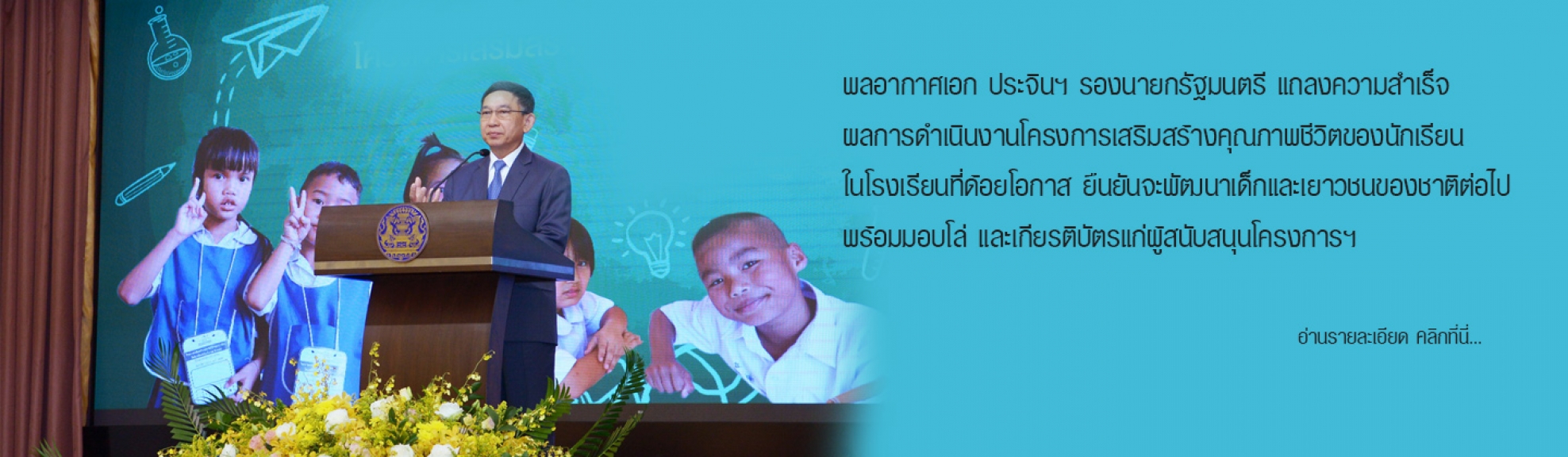 พลอากาศเอก ประจินฯ รองนายกรัฐมนตรี แถลงความสำเร็จ ผลการดำเนินงานโครงการเสริมสร้างคุณภาพชีวิตของนักเรียน ในโรงเรียนที่ด้อยโอกาส ยืนยันจะพัฒนาเด็กและเยาวชนของชาติต่อไป พร้อมมอบโล่ และเกียรติบัตรแก่ผู้สนับสนุนโครงการฯ

อ่านรายละเอียด คลิกที่นี่...